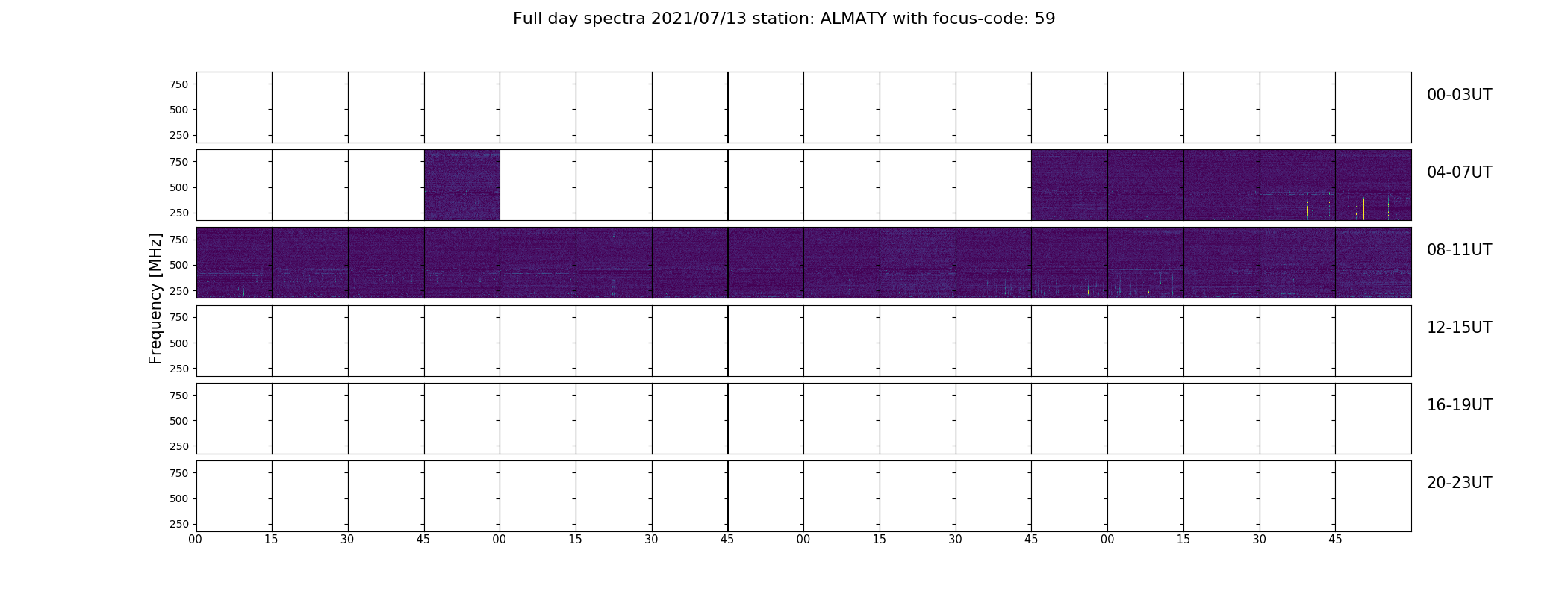 Full day spectra 2021/07/13 station: ALMATY with focus-code: 59

Frequency [MHz]

750
500
250
00-03UT

750
500
250
04-07UT

750
500
250
08-11UT

750
500
250
12-15UT

750
500
250
16-19UT

750
500
250
20-23UT

00 15 30 45 00 15 30 45 00 15 30 45 00 15 30 45